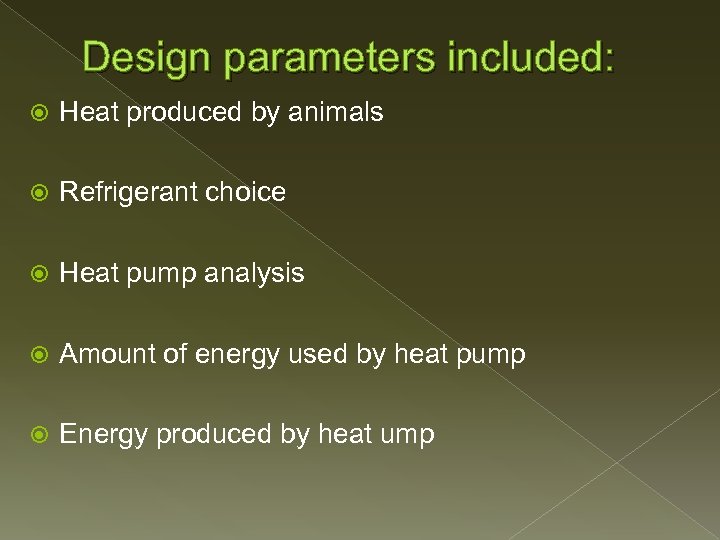 Design parameters included:

Heat produced by animals

Refrigerant choice

Heat pump analysis

Amount of energy used by heat pump

Energy produced by heat ump